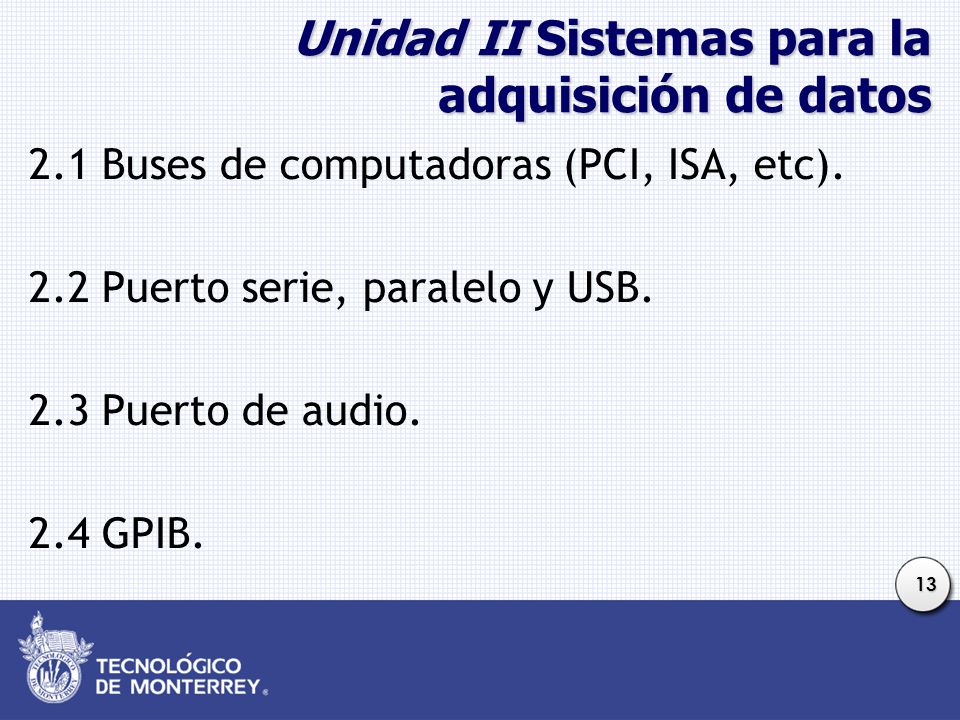 Unidad II Sistemas para la adquisición de datos

2.1 Buses de computadoras (PCI, ISA, etc).

2.2 Puerto serie, paralelo y USB.

2.3 Puerto de audio.

2.4 GPIB.

13

TECNOLÓGICO DE MONTERREY®